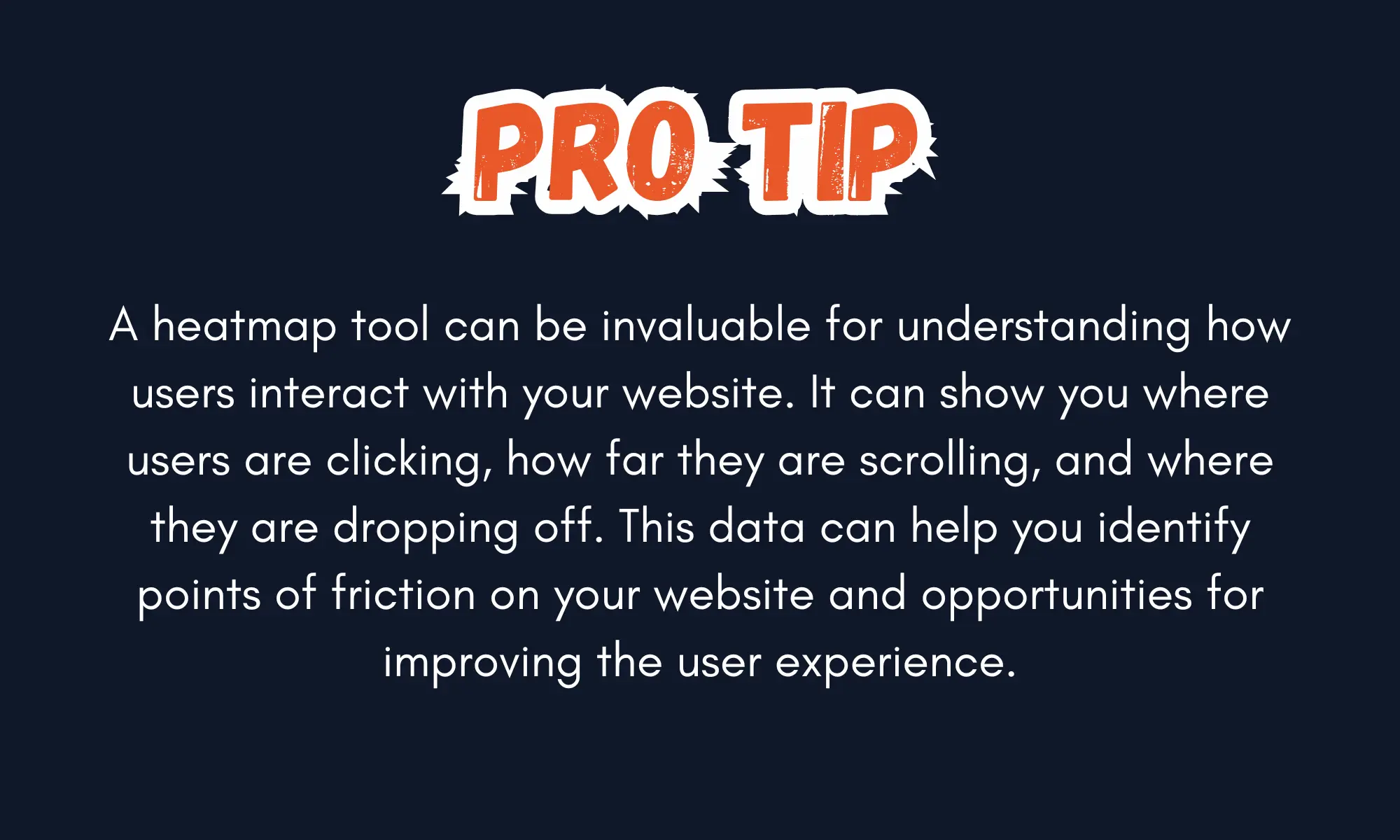 PRO TIP

A heatmap tool can be invaluable for understanding how users interact with your website. It can show you where users are clicking, how far they are scrolling, and where they are dropping off. This data can help you identify points of friction on your website and opportunities for improving the user experience.